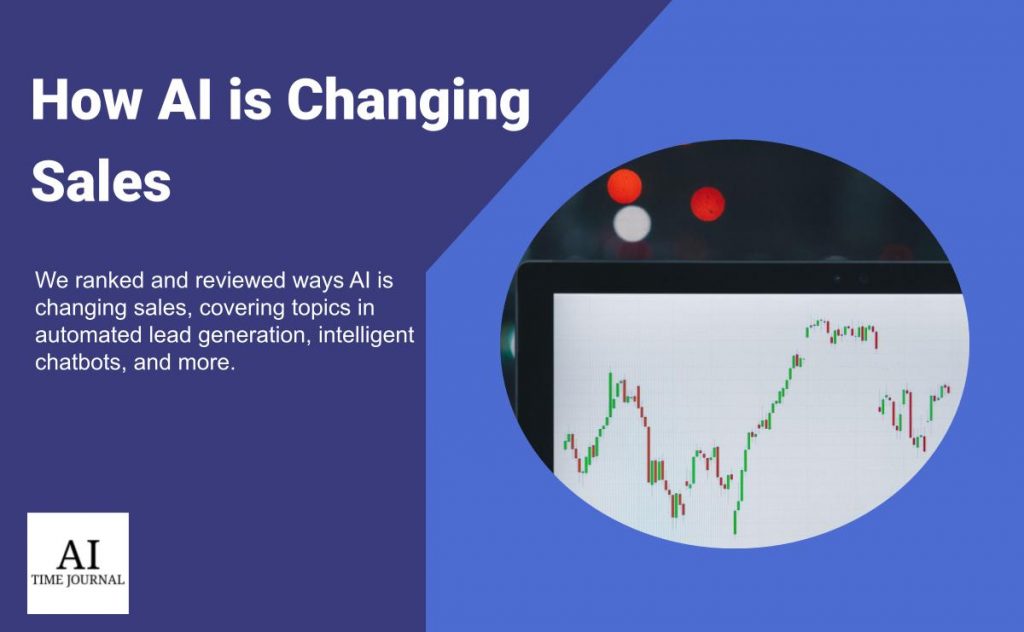 How AI is Changing Sales

We ranked and reviewed ways AI is changing sales, covering topics in automated lead generation, intelligent chatbots, and more.

AI
TIME JOURNAL